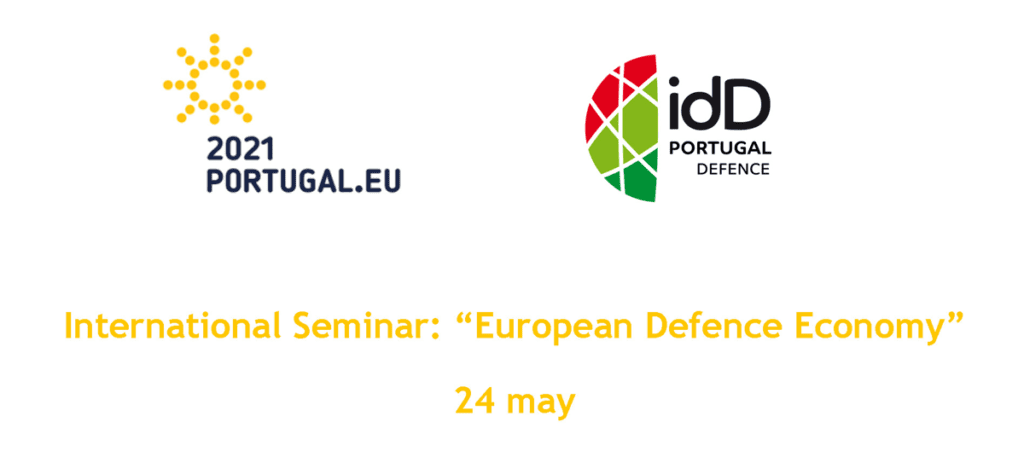 2021
PORTUGAL.EU

idD
PORTUGAL
DEFENCE

International Seminar: “European Defence Economy”

24 may